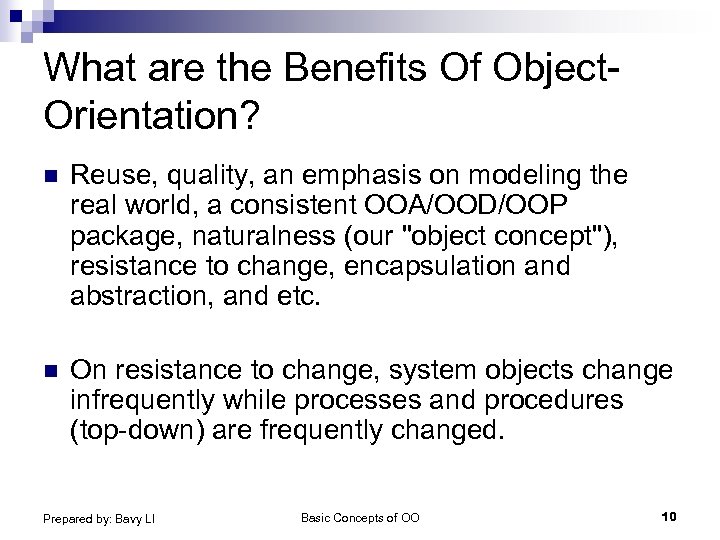 What are the Benefits Of Object-Orientation?

Reuse, quality, an emphasis on modeling the real world, a consistent OOA/OOD/OOP package, naturalness (our "object concept"), resistance to change, encapsulation and abstraction, and etc.

On resistance to change, system objects change infrequently while processes and procedures (top-down) are frequently changed.

Prepared by: Bavy LI

Basic Concepts of OO

10